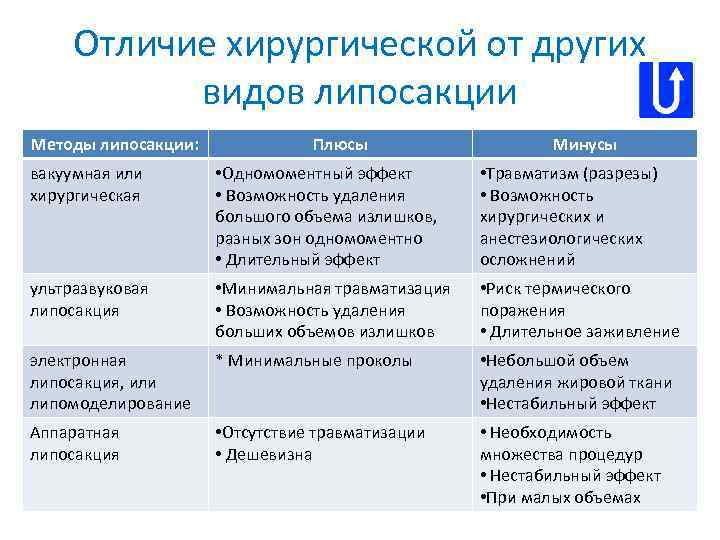 Отличие хирургической от других видов липосакции

| Методы липосакции: | Плюсы | Минусы |
|---|---|---|
| вакуумная или хирургическая | •Одномоментный эффект • Возможность удаления большого объема излишков, разных зон одномоментно • Длительный эффект | •Травматизм (разрезы) • Возможность хирургических и анестезиологических осложнений |
| ультразвуковая липосакция | •Минимальная травматизация • Возможность удаления больших объемов излишков | •Риск термического поражения • Длительное заживление |
| электронная липосакция, или липомоделирование | * Минимальные проколы | •Небольшой объем удаления жировой ткани •Нестабильный эффект |
| Аппаратная липосакция | •Отсутствие травматизации • Дешевизна | • Необходимость множества процедур • Нестабильный эффект •При малых объемах |